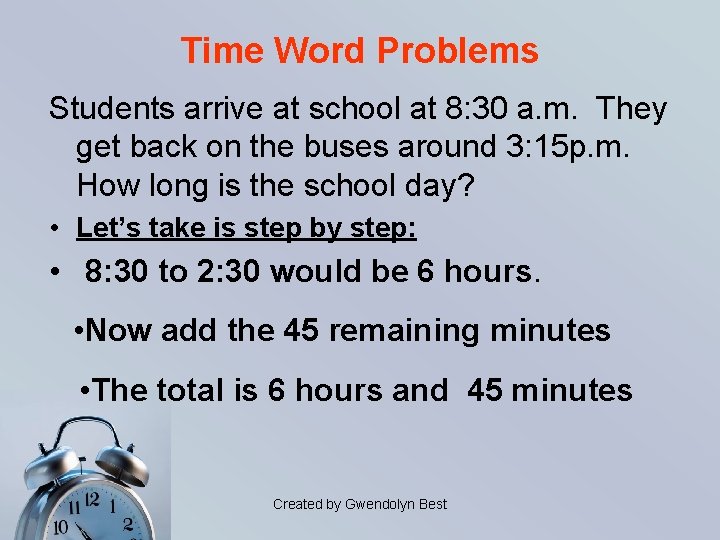 Time Word Problems

Students arrive at school at 8:30 a.m. They get back on the buses around 3:15p.m. How long is the school day?

• Let's take is step by step:

• 8:30 to 2:30 would be 6 hours.

•Now add the 45 remaining minutes

•The total is 6 hours and 45 minutes

11 12 1
10 2

Created by Gwendolyn Best